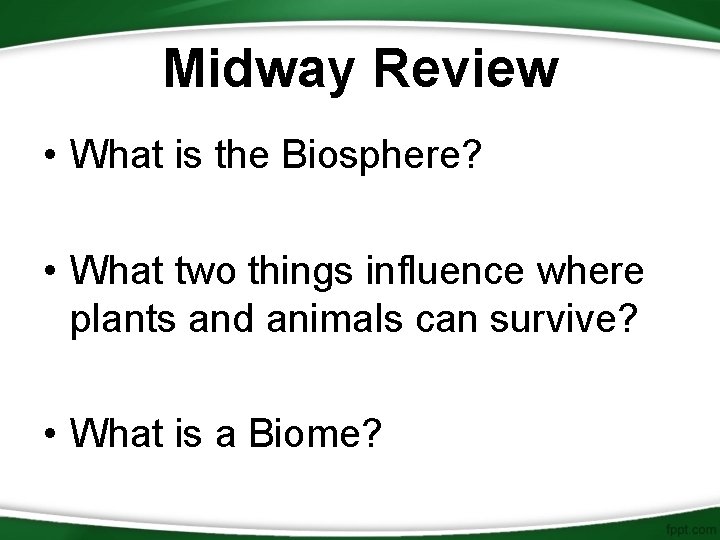 Midway Review

• What is the Biosphere?

• What two things influence where plants and animals can survive?

• What is a Biome?

fppt.com